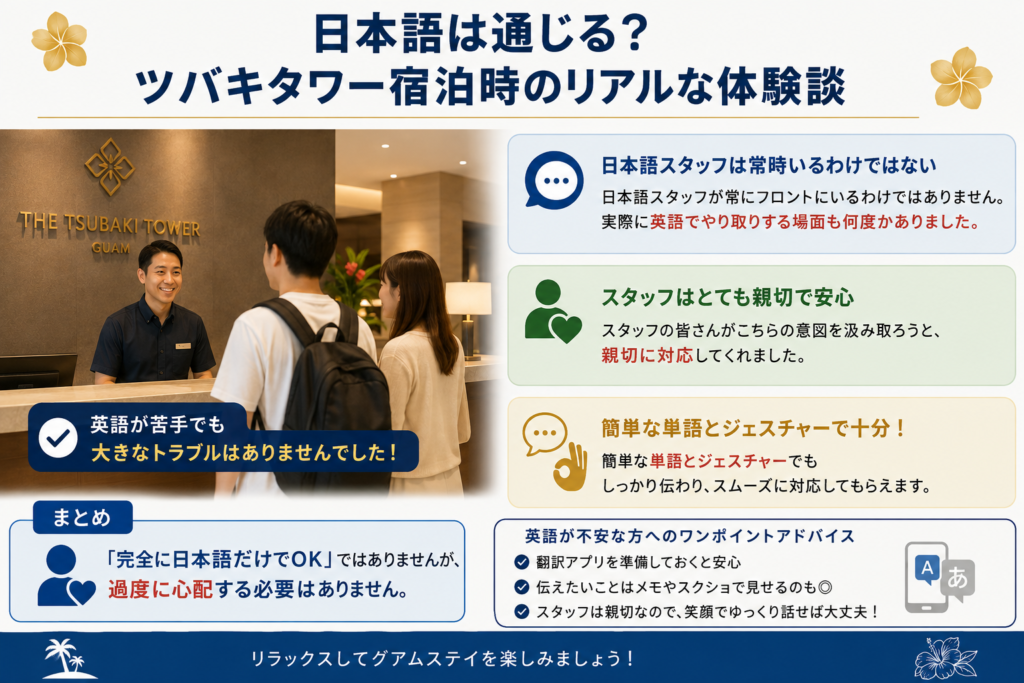 日本語は通じる？
ツバキタワー宿泊時のリアルな体験談

THE TSUBAKI TOWER
GUAM

英語が苦手でも
大きなトラブルはありませんでした！

日本語スタッフは常時いるわけではない
日本語スタッフが常にフロントにいるわけではありません。実際に英語でやり取りする場面も何度かありました。

スタッフはとても親切で安心
スタッフの皆さんがこちらの意図を汲み取ろうと、親切に対応してくれました。

簡単な単語とジェスチャーで十分！
簡単な単語とジェスチャーでもしっかり伝わり、スムーズに対応してもらえます。

まとめ
「完全に日本語だけでOK」ではありませんが、過度に心配する必要はありません。

英語が不安な方へのワンポイントアドバイス
翻訳アプリを準備しておくと安心
伝えたいことはメモやスクショで見せるのも◎
スタッフは親切なので、笑顔でゆっくり話せば大丈夫！

A あ

リラックスしてグアムステイを楽しみましょう！